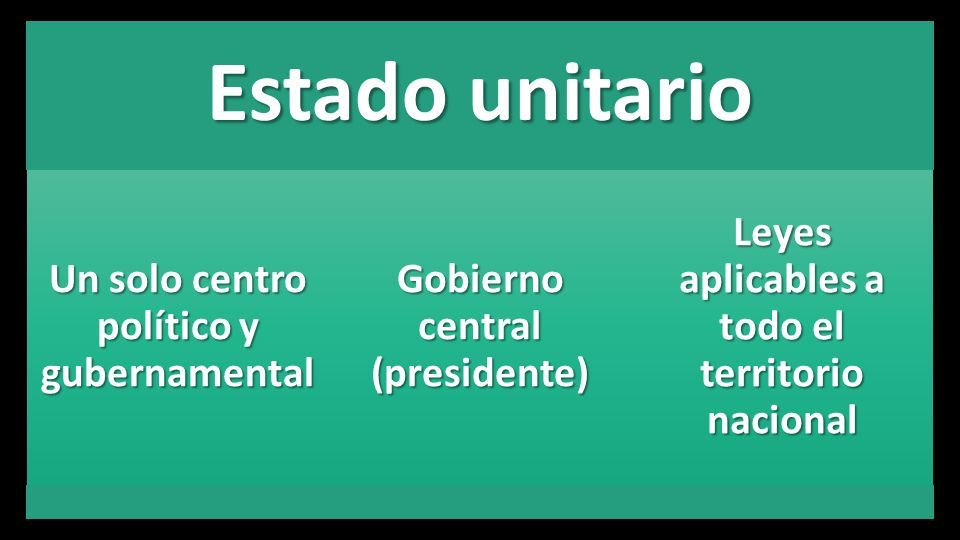 Estado unitario

Un solo centro político y gubernamental

Gobierno central (presidente)

Leyes aplicables a todo el territorio nacional